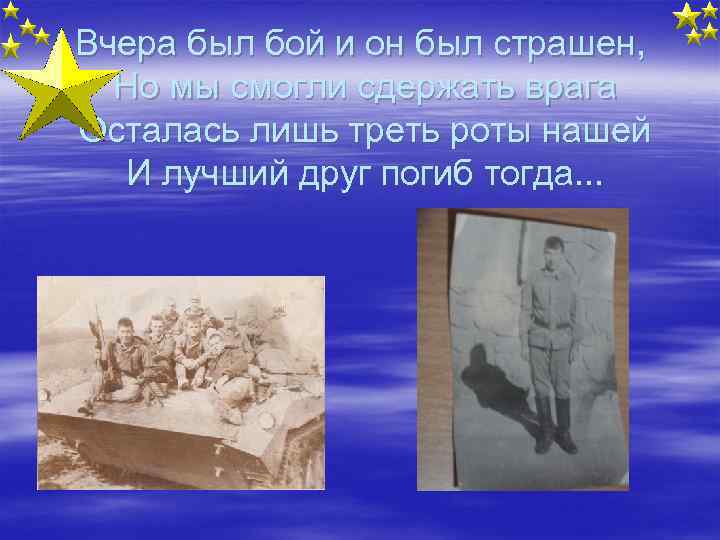 Вчера был бой и он был страшен,
Но мы смогли сдержать врага
Осталась лишь треть роты нашей
И лучший друг погиб тогда...